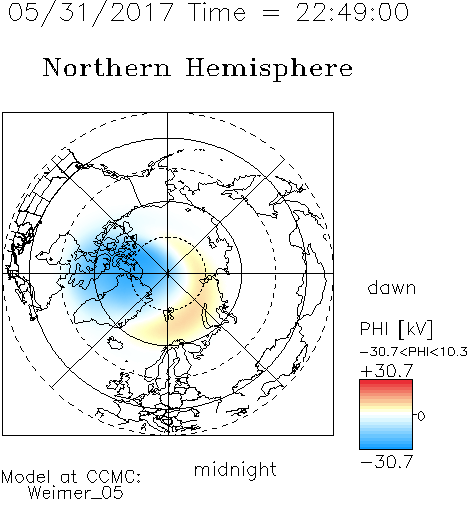 05/31/2017 Time = 22:49:00

Northern Hemisphere

dawn

PHI [kV]

-30.7<PHI<10.3

+30.7

0

-30.7

midnight

Model at CCMC:
Weimer_05